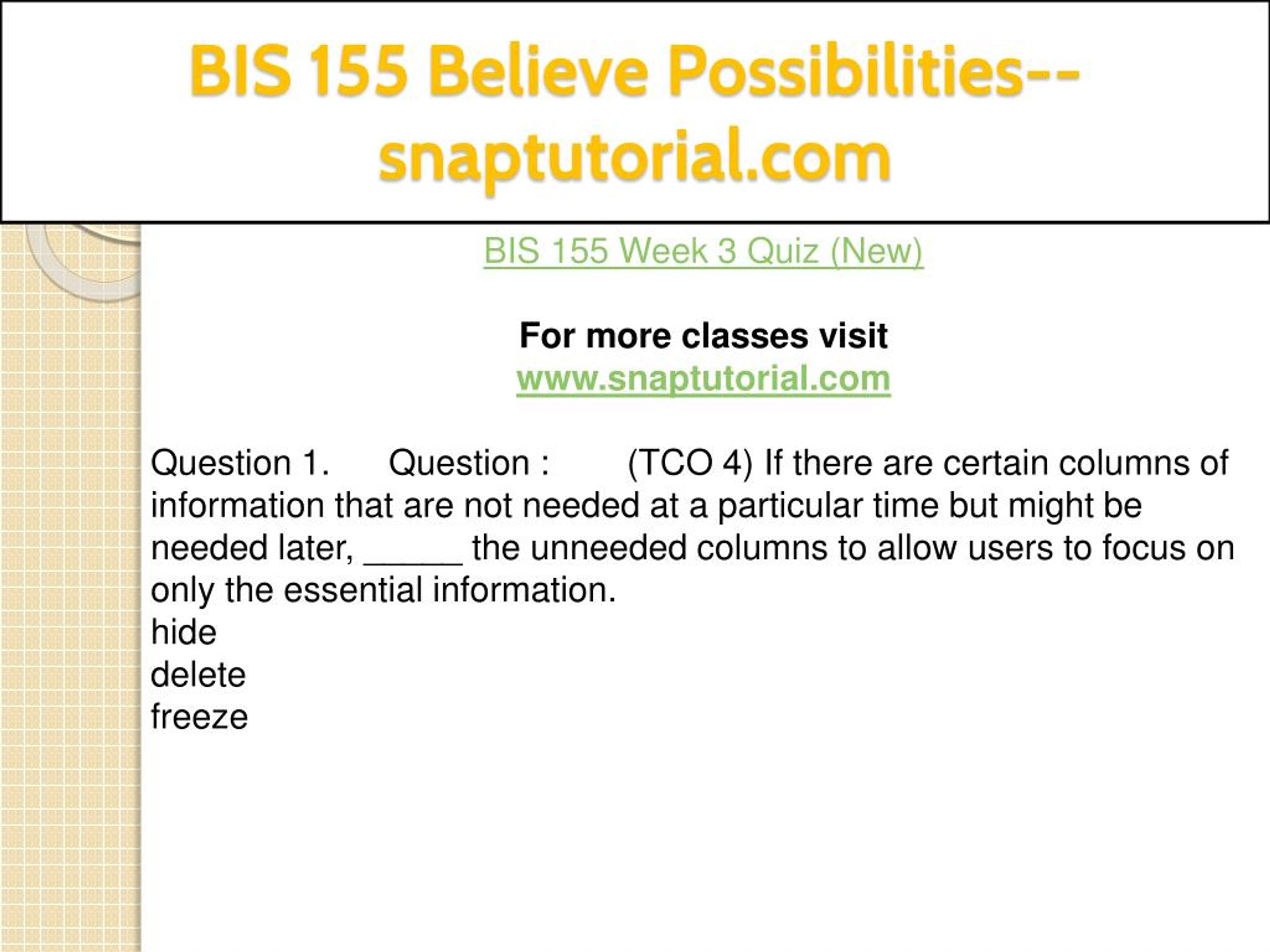 BIS 155 Believe Possibilities--snaptutorial.com

BIS 155 Week 3 Quiz (New)

For more classes visit
www.snaptutorial.com

Question 1. Question : (TCO 4) If there are certain columns of information that are not needed at a particular time but might be needed later, _____ the unneeded columns to allow users to focus on only the essential information.
hide
delete
freeze